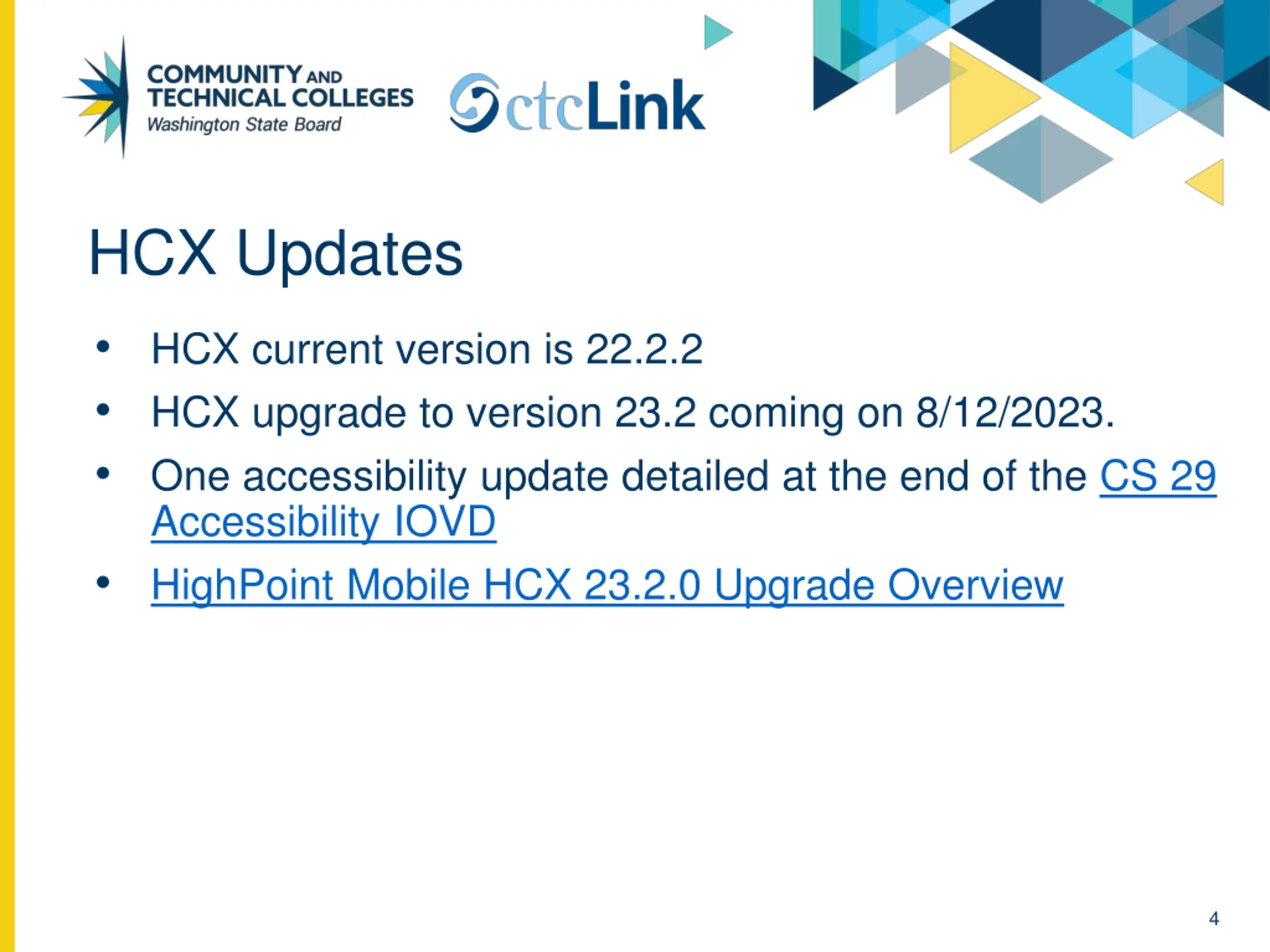 COMMUNITY AND TECHNICAL COLLEGES
Washington State Board

ctcLink

HCX Updates

• HCX current version is 22.2.2
• HCX upgrade to version 23.2 coming on 8/12/2023.
• One accessibility update detailed at the end of the CS 29 Accessibility IOVD
• HighPoint Mobile HCX 23.2.0 Upgrade Overview

4